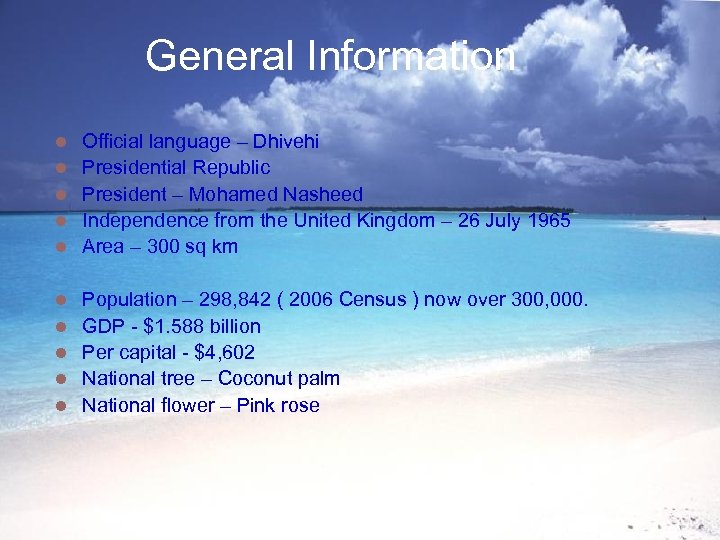 General Information

- Official language – Dhivehi
- Presidential Republic
- President – Mohamed Nasheed
- Independence from the United Kingdom – 26 July 1965
- Area – 300 sq km

- Population – 298,842 ( 2006 Census ) now over 300,000.
- GDP - \$1.588 billion
- Per capital - \$4,602
- National tree – Coconut palm
- National flower – Pink rose